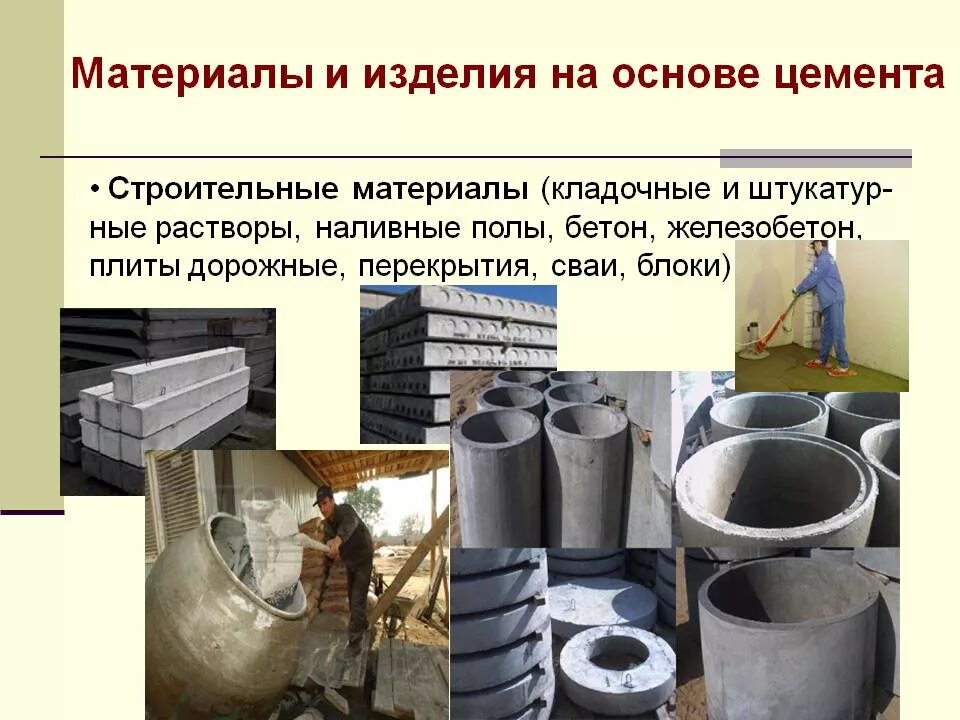 Материалы и изделия на основе цемента

• Строительные материалы (кладочные и штукатурные растворы, наливные полы, бетон, железобетон, плиты дорожные, перекрытия, сваи, блоки)